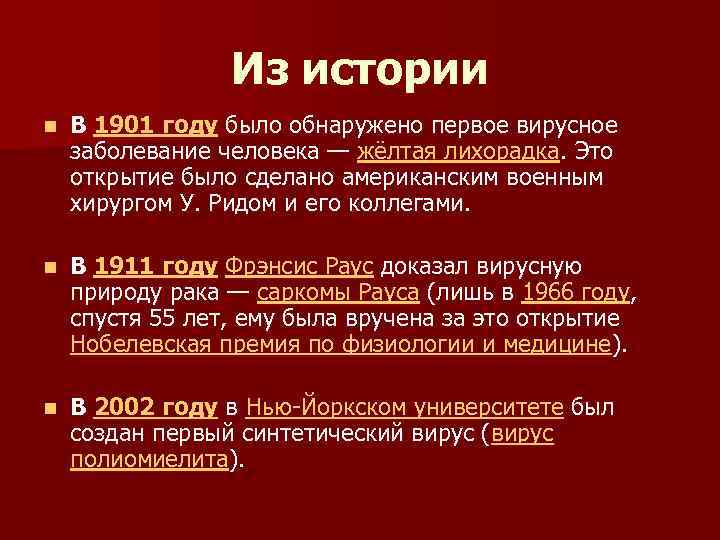 Из истории

В 1901 году было обнаружено первое вирусное заболевание человека — жёлтая лихорадка. Это открытие было сделано американским военным хирургом У. Ридом и его коллегами.

В 1911 году Фрэнсис Раус доказал вирусную природу рака — саркомы Рауса (лишь в 1966 году, спустя 55 лет, ему была вручена за это открытие Нобелевская премия по физиологии и медицине).

В 2002 году в Нью-Йоркском университете был создан первый синтетический вирус (вирус полиомиелита).